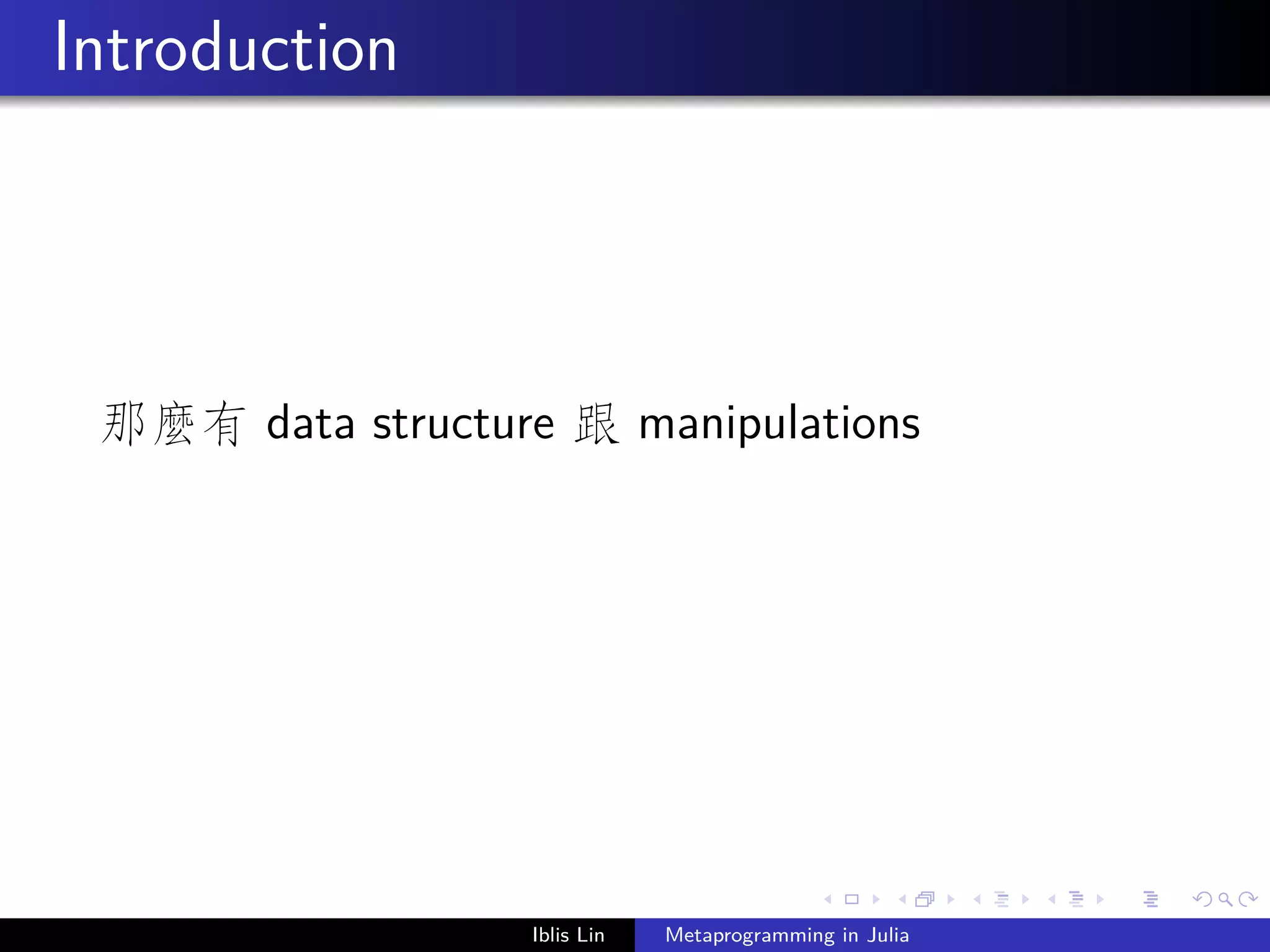 Introduction

那麼有 data structure 跟 manipulations

Iblis Lin Metaprogramming in Julia